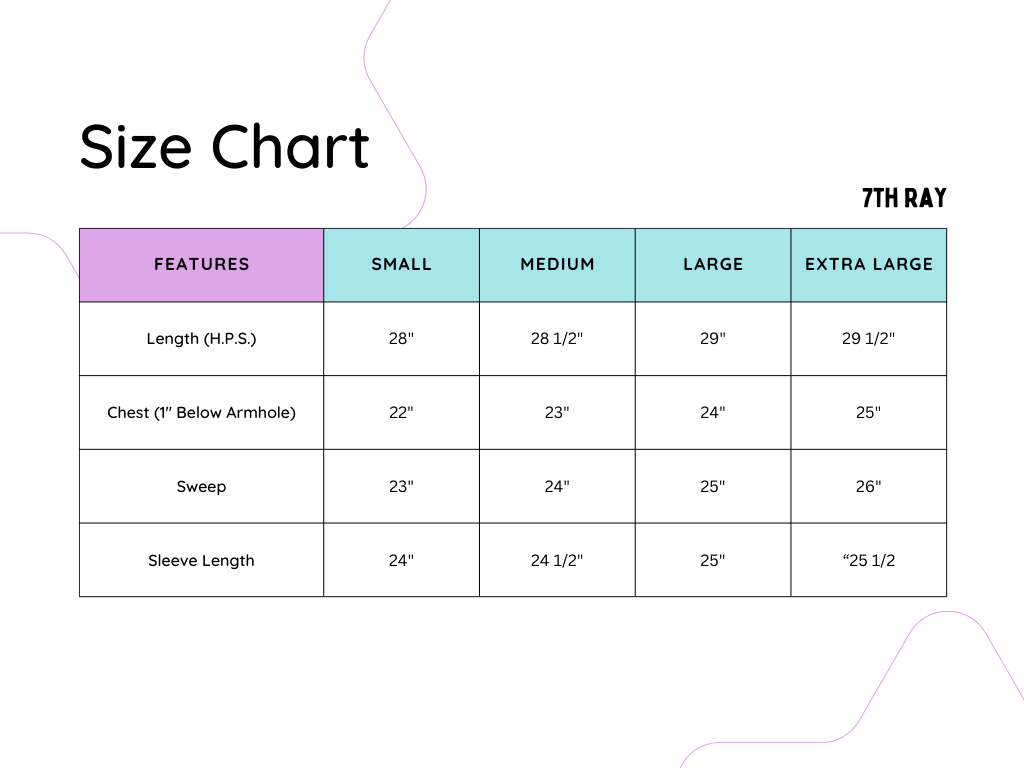 Size Chart

7TH RAY

| FEATURES | SMALL | MEDIUM | LARGE | EXTRA LARGE |
|---|---|---|---|---|
| Length (H.P.S.) | 28" | 28 1/2" | 29" | 29 1/2" |
| Chest (1" Below Armhole) | 22" | 23" | 24" | 25" |
| Sweep | 23" | 24" | 25" | 26" |
| Sleeve Length | 24" | 24 1/2" | 25" | “25 1/2 |